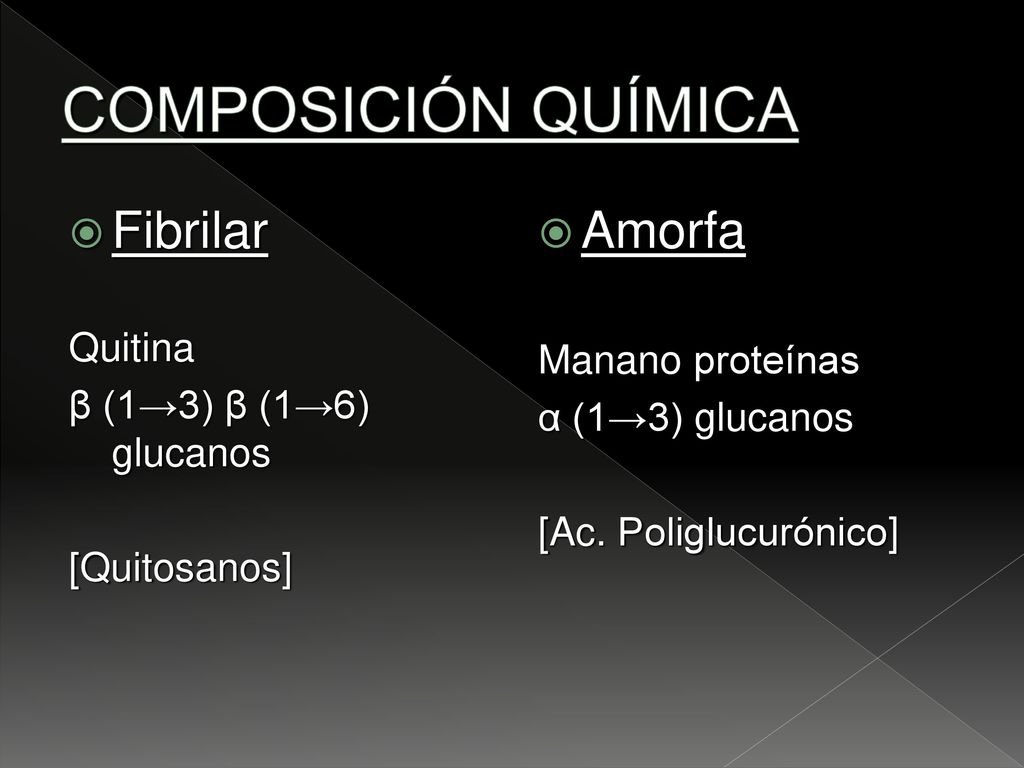 COMPOSICIÓN QUÍMICA

Fibrilar

Quitina

β (1→3) β (1→6) glucanos

[Quitosanos]

Amorfa

Manano proteínas

α (1→3) glucanos

[Ac. Poliglucurónico]